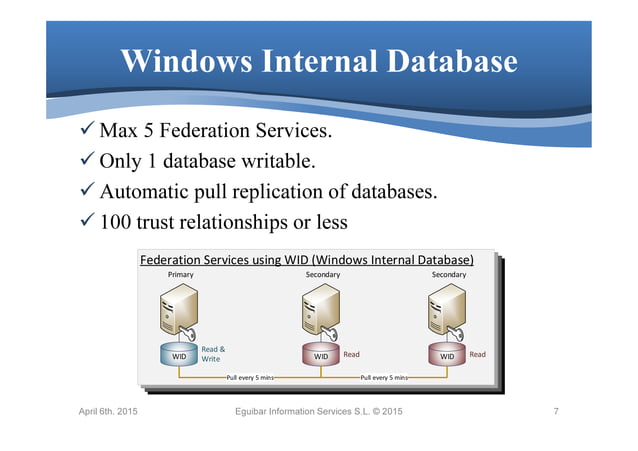 Windows Internal Database

✓ Max 5 Federation Services.
✓ Only 1 database writable.
✓ Automatic pull replication of databases.
✓ 100 trust relationships or less

Federation Services using WID (Windows Internal Database)

Primary

Secondary

Secondary

WID

Read & Write

WID

Read

WID

Read

Pull every 5 mins

Pull every 5 mins

April 6th, 2015

Eguibar Information Services S.L. © 2015

7